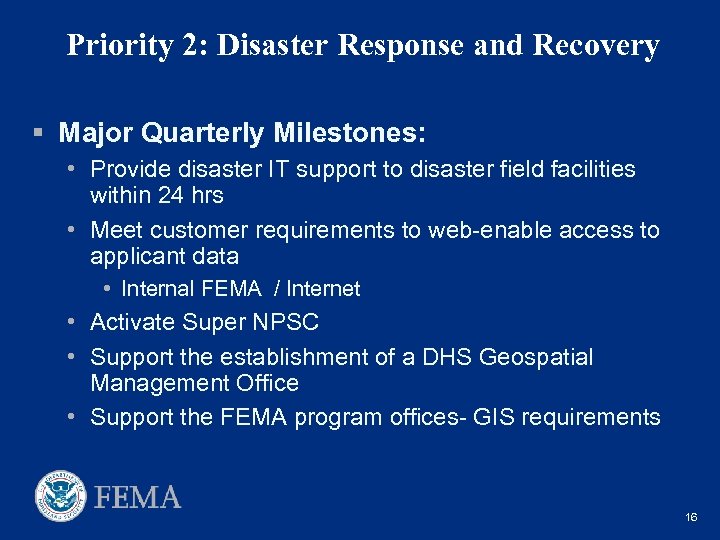 Priority 2: Disaster Response and Recovery

▪ Major Quarterly Milestones:

• Provide disaster IT support to disaster field facilities within 24 hrs

• Meet customer requirements to web-enable access to applicant data

• Internal FEMA / Internet

• Activate Super NPSC

• Support the establishment of a DHS Geospatial Management Office

• Support the FEMA program offices- GIS requirements

FEMA

16